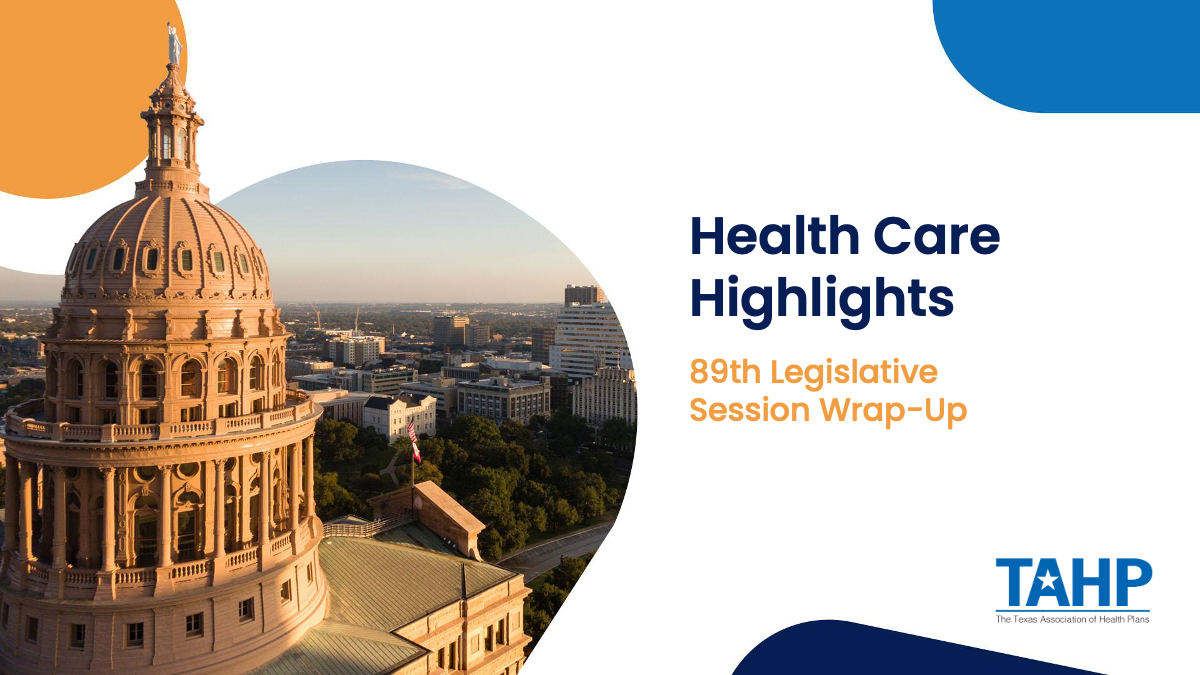 Health Care Highlights

89th Legislative Session Wrap-Up

TAHP
The Texas Association of Health Plans